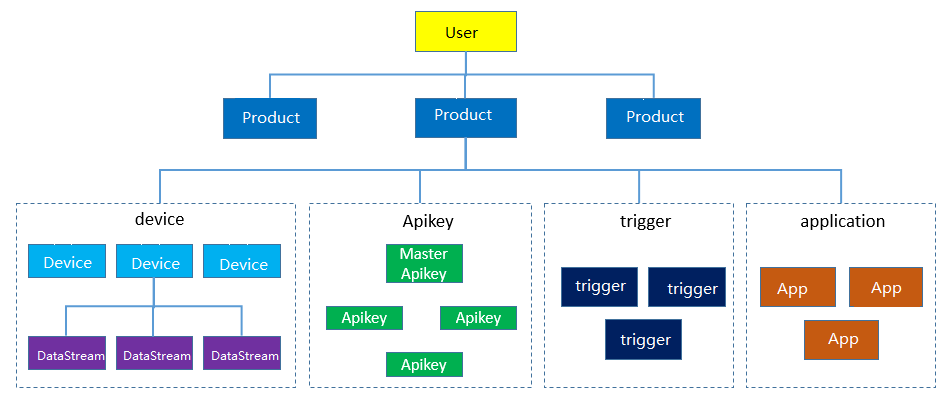 User

Product
Product
Product

device
Device
Device
Device
DataStream
DataStream
DataStream

Apikey
Master Apikey
Apikey
Apikey
Apikey

trigger
trigger
trigger
trigger

application
App
App
App